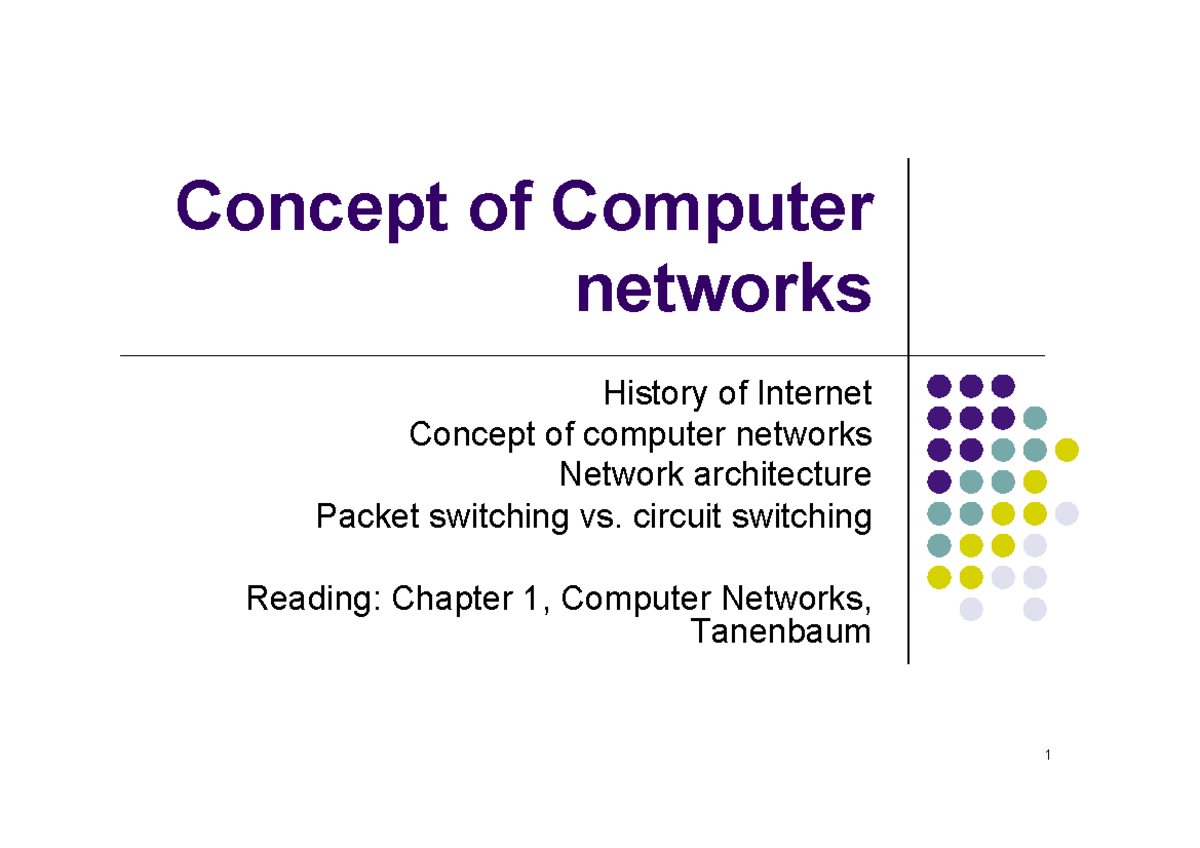 Concept of Computer networks

History of Internet
Concept of computer networks
Network architecture
Packet switching vs. circuit switching

Reading: Chapter 1, Computer Networks, Tanenbaum

1